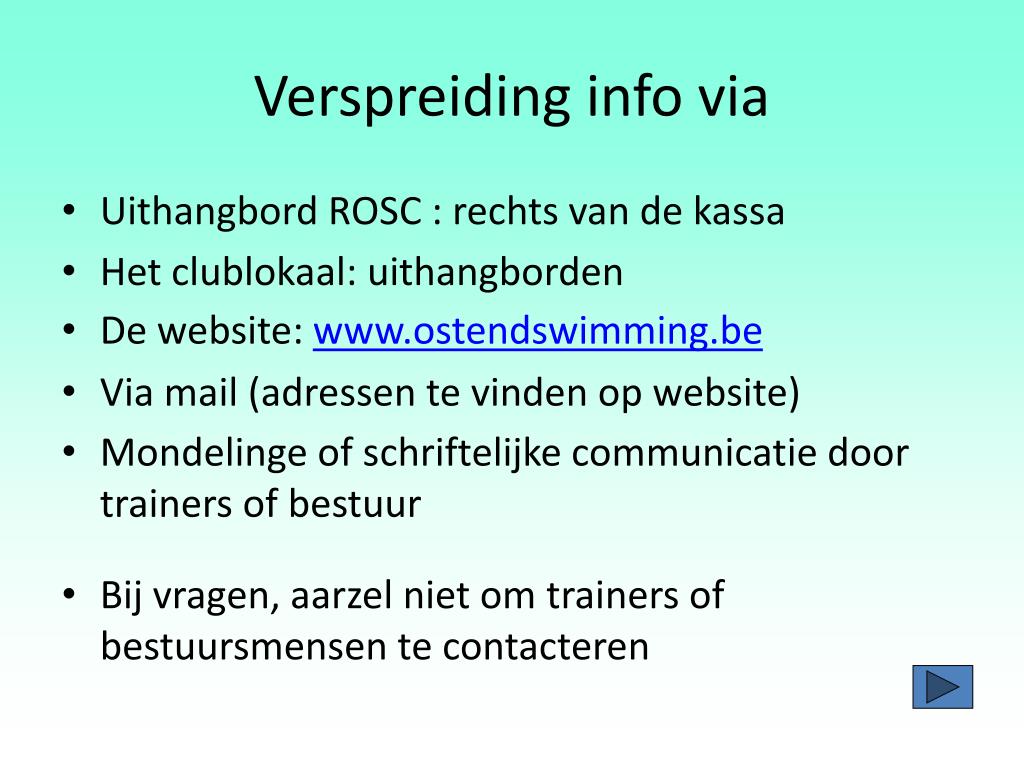 Verspreiding info via

• Uithangbord ROSC : rechts van de kassa
• Het clublokaal: uithangborden
• De website: www.ostendswimming.be
• Via mail (adressen te vinden op website)
• Mondelinge of schriftelijke communicatie door trainers of bestuur

• Bij vragen, aarzel niet om trainers of bestuursmensen te contacteren